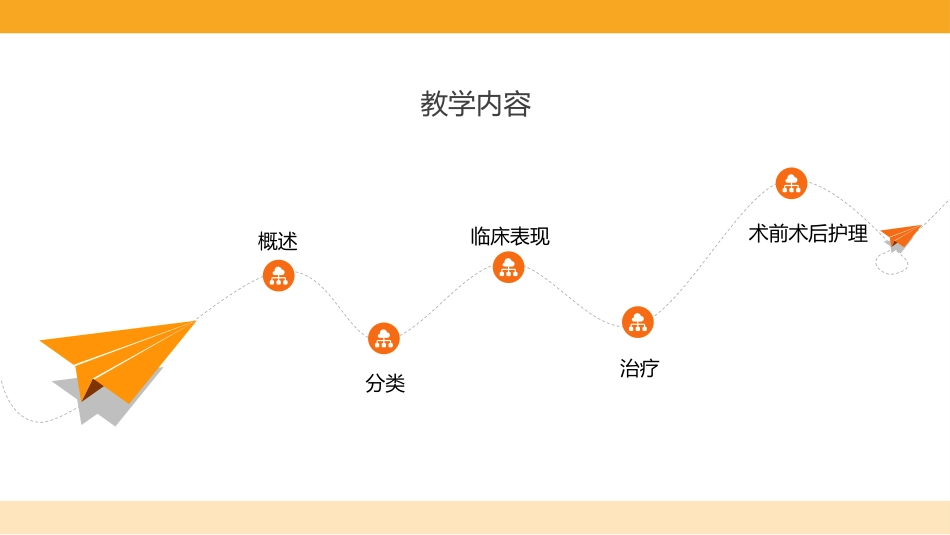 教学内容

概述

分类

临床表现

治疗

术前术后护理